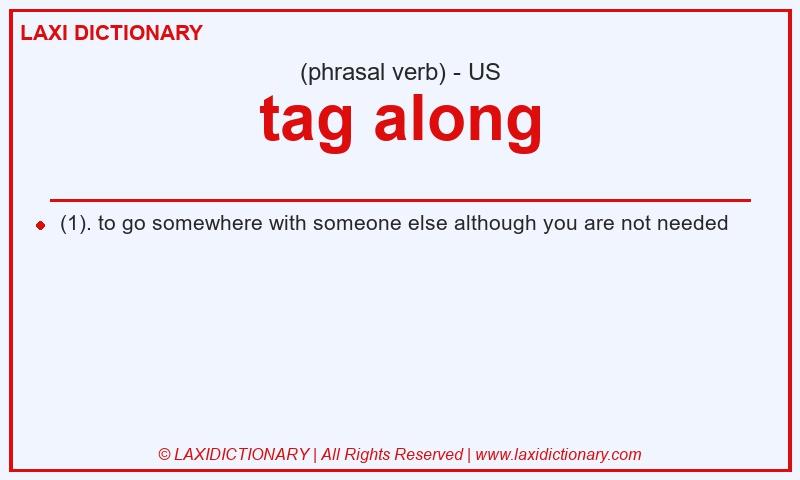 LAXI DICTIONARY

(phrasal verb) - US

tag along

(1). to go somewhere with someone else although you are not needed

© LAXIDICTIONARY | All Rights Reserved | www.laxidictionary.com